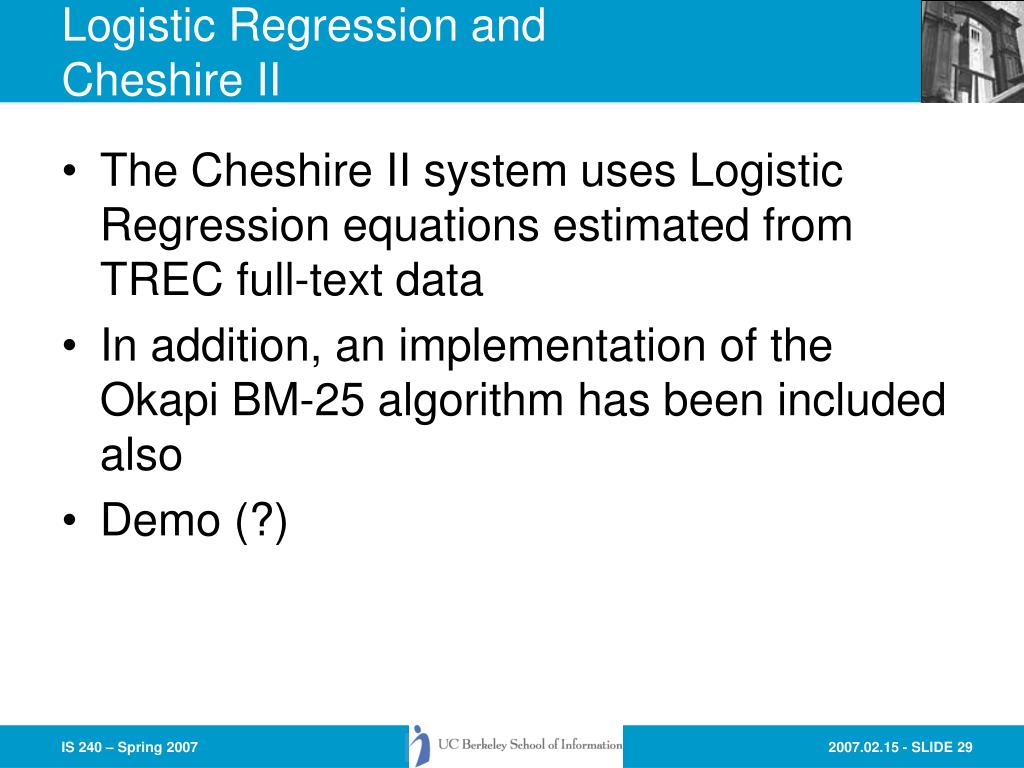 Logistic Regression and Cheshire II

• The Cheshire II system uses Logistic Regression equations estimated from TREC full-text data
• In addition, an implementation of the Okapi BM-25 algorithm has been included also
• Demo (?)

IS 240 – Spring 2007

UC Berkeley School of Information

2007.02.15 - SLIDE 29